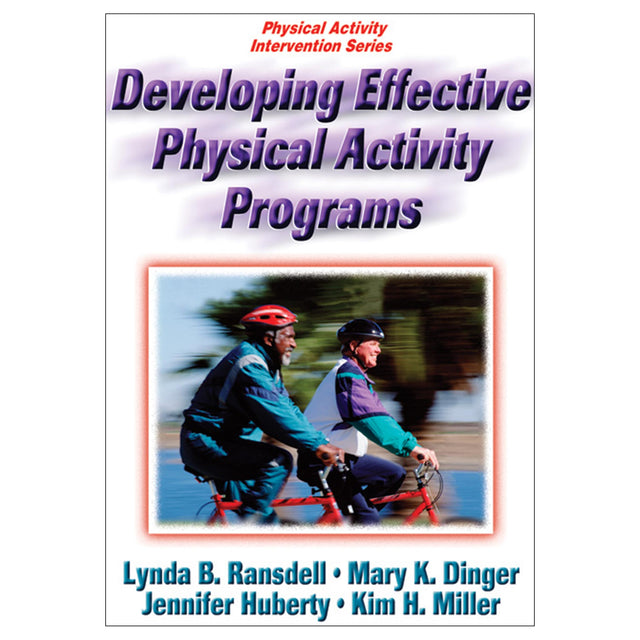 Physical Activity Intervention Series

Developing Effective Physical Activity Programs

Lynda B. Ransdell • Mary K. Dinger
Jennifer Huberty • Kim H. Miller